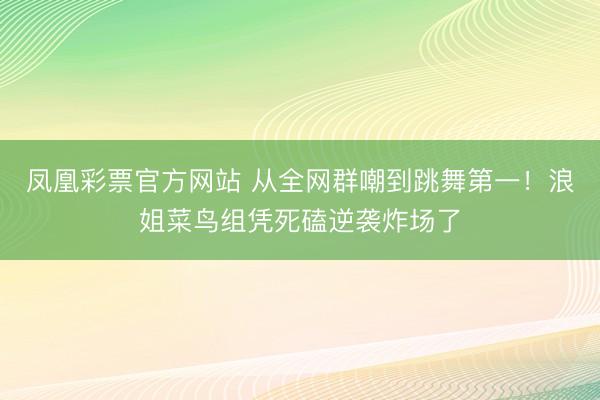 凤凰彩票官方网站 从全网群嘲到跳舞第一！浪姐菜鸟组凭死磕逆袭炸场了